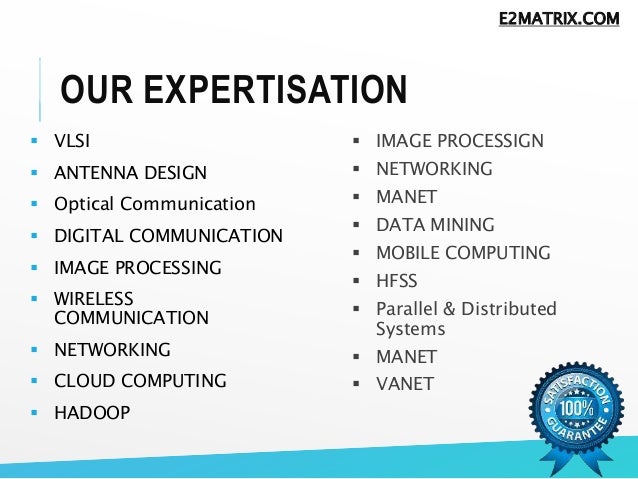 E2MATRIX.COM

OUR EXPERTISATION

- VLSI
- ANTENNA DESIGN
- Optical Communication
- DIGITAL COMMUNICATION
- IMAGE PROCESSING
- WIRELESS COMMUNICATION
- NETWORKING
- CLOUD COMPUTING
- HADOOP

- IMAGE PROCESSIGN
- NETWORKING
- MANET
- DATA MINING
- MOBILE COMPUTING
- HFSS
- Parallel & Distributed Systems
- MANET
- VANET

SATISFACTION 100% GUARANTEE